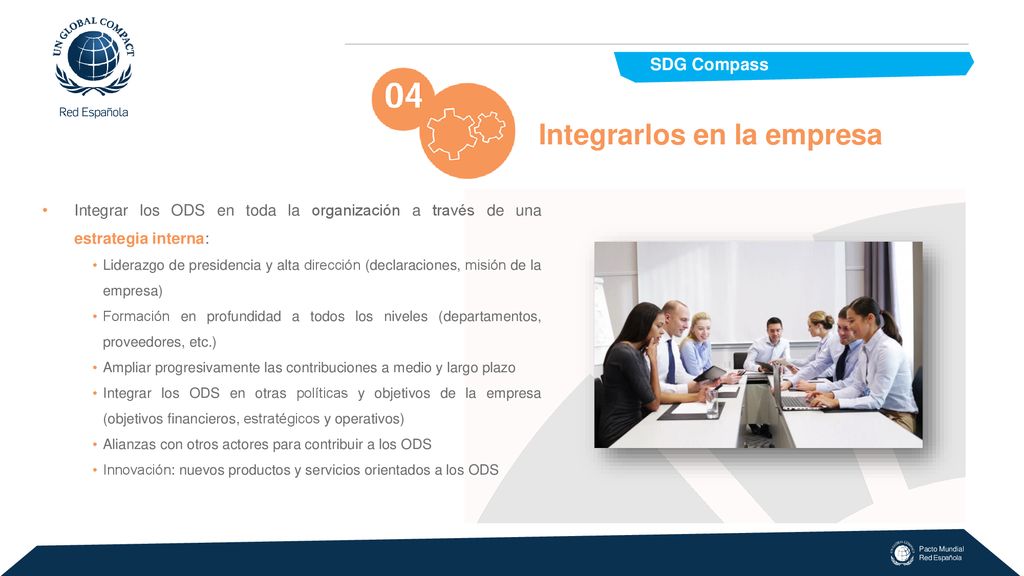 UN GLOBAL COMPACT
Red Española

SDG Compass

04

Integrarlos en la empresa

• Integrar los ODS en toda la organización a través de una estrategia interna:
• Liderazgo de presidencia y alta dirección (declaraciones, misión de la empresa)
• Formación en profundidad a todos los niveles (departamentos, proveedores, etc.)
• Ampliar progresivamente las contribuciones a medio y largo plazo
• Integrar los ODS en otras políticas y objetivos de la empresa (objetivos financieros, estratégicos y operativos)
• Alianzas con otros actores para contribuir a los ODS
• Innovación: nuevos productos y servicios orientados a los ODS

Pacto Mundial
Red Española